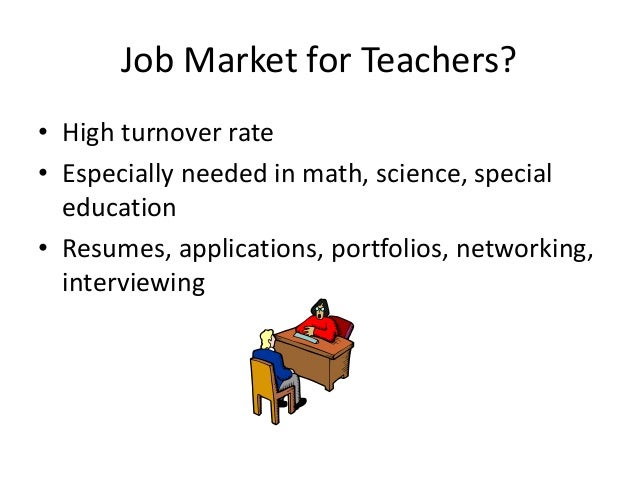 Job Market for Teachers?

• High turnover rate
• Especially needed in math, science, special education
• Resumes, applications, portfolios, networking, interviewing